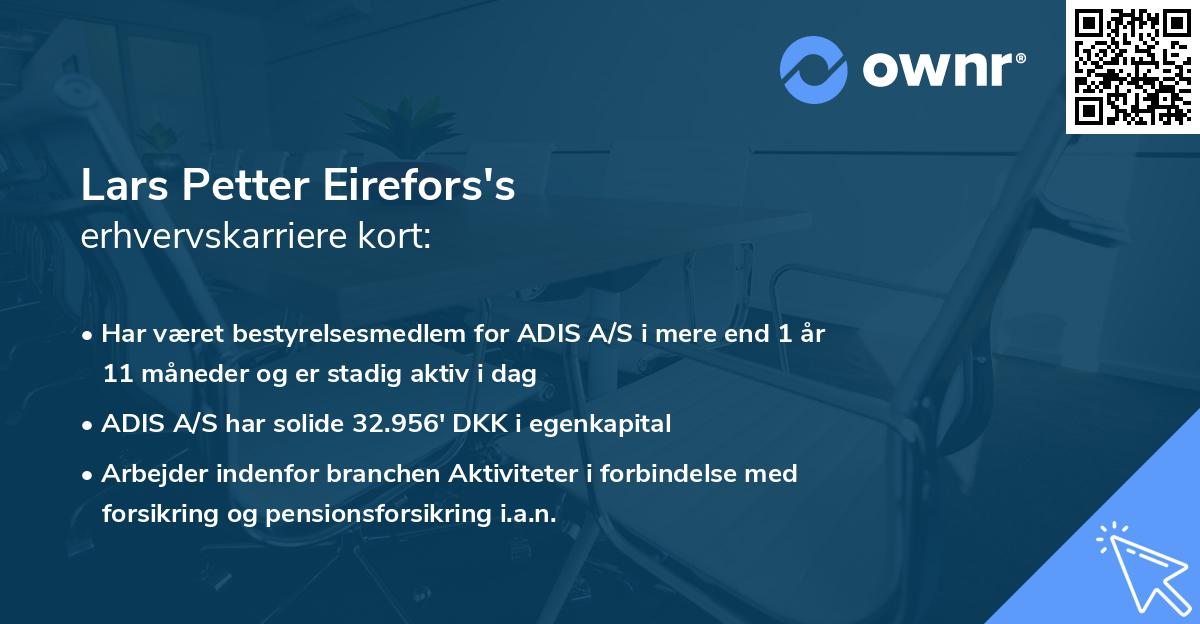 ownr®

Lars Petter Eirefors's
erhvervskarriere kort:

• Har været bestyrelsesmedlem for ADIS A/S i mere end 1 år 11 måneder og er stadig aktiv i dag
• ADIS A/S har solide 32.956' DKK i egenkapital
• Arbejder indenfor branchen Aktiviteter i forbindelse med forsikring og pensionsforsikring i.a.n.